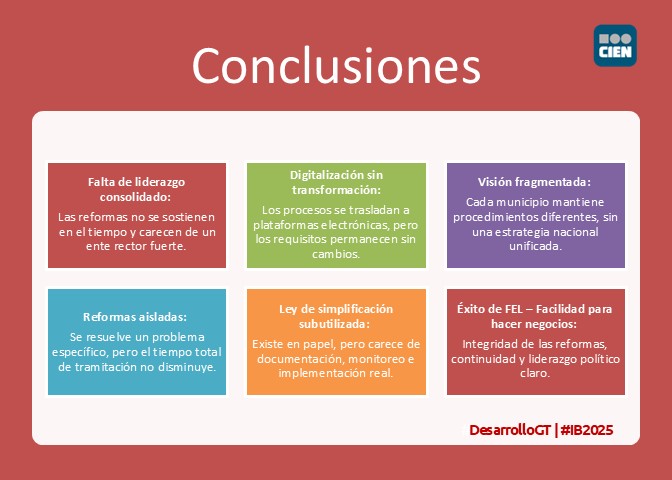 Conclusiones

CIEN

Falta de liderazgo consolidado:
Las reformas no se sostienen en el tiempo y carecen de un ente rector fuerte.

Digitalización sin transformación:
Los procesos se trasladan a plataformas electrónicas, pero los requisitos permanecen sin cambios.

Visión fragmentada:
Cada municipio mantiene procedimientos diferentes, sin una estrategia nacional unificada.

Reformas aisladas:
Se resuelve un problema específico, pero el tiempo total de tramitación no disminuye.

Ley de simplificación subutilizada:
Existe en papel, pero carece de documentación, monitoreo e implementación real.

Éxito de FEL – Facilidad para hacer negocios:
Integridad de las reformas, continuidad y liderazgo político claro.

DesarrolloGT | #IB2025